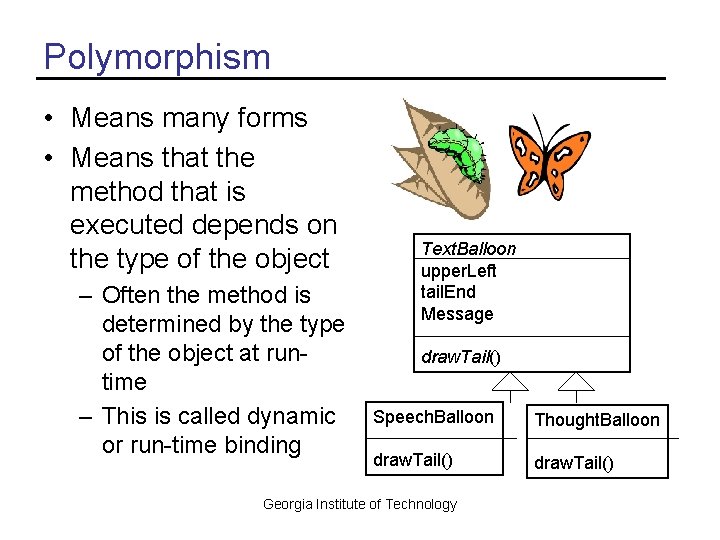 Polymorphism

• Means many forms
• Means that the method that is executed depends on the type of the object
– Often the method is determined by the type of the object at run-time
– This is called dynamic or run-time binding

TextBalloon
upperLeft
tailEnd
Message
drawTail()

SpeechBalloon
drawTail()

ThoughtBalloon
drawTail()

Georgia Institute of Technology